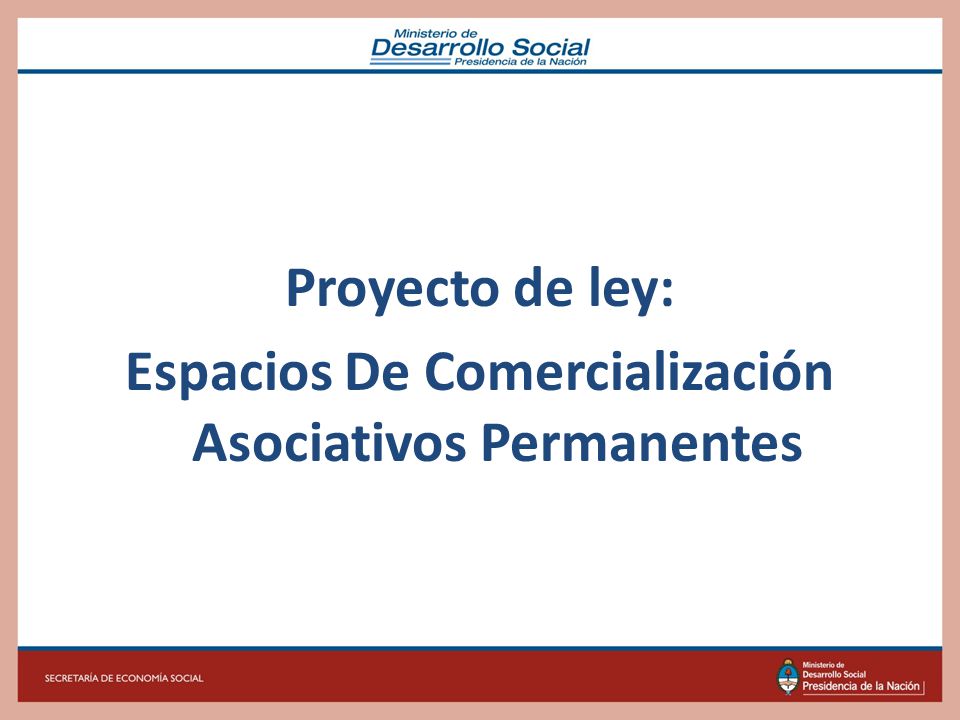 Ministerio de
Desarrollo Social
Presidencia de la Nación

Proyecto de ley:

Espacios De Comercialización Asociativos Permanentes

SECRETARÍA DE ECONOMÍA SOCIAL

Ministerio de
Desarrollo Social
Presidencia de la Nación